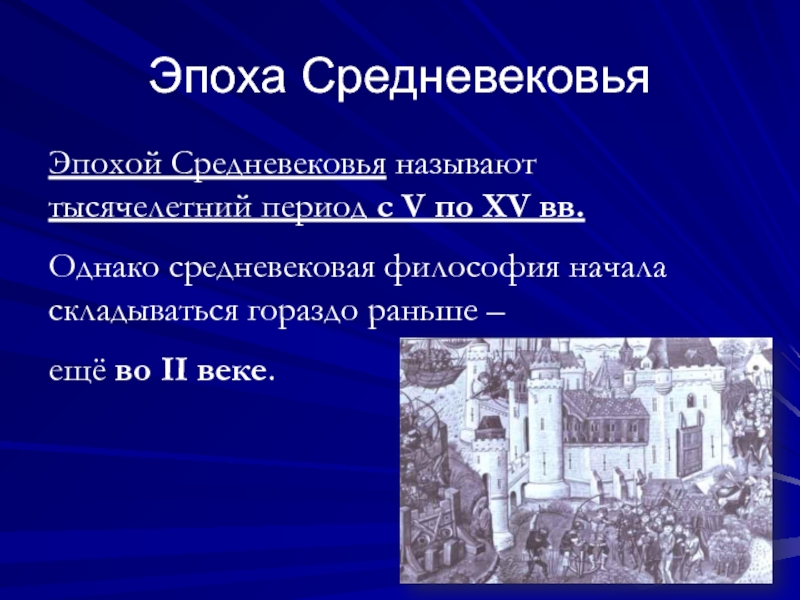 Эпоха Средневековья

Эпохой Средневековья называют тысячелетний период с V по XV вв.

Однако средневековая философия начала складываться гораздо раньше –

ещё во II веке.